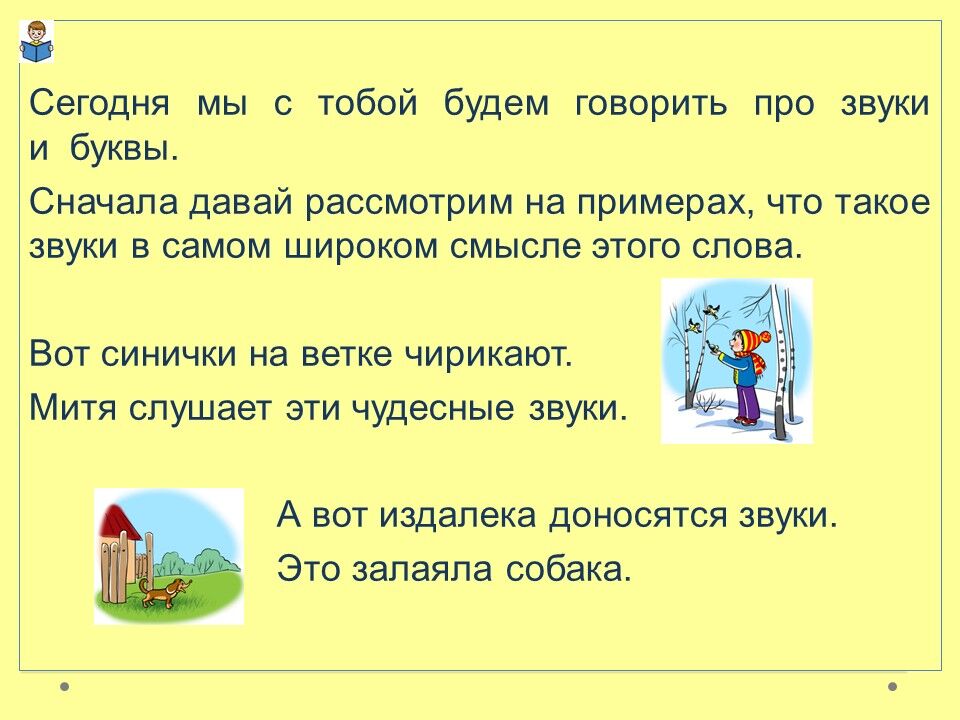 Сегодня мы с тобой будем говорить про звуки и буквы.

Сначала давай рассмотрим на примерах, что такое звуки в самом широком смысле этого слова.

Вот синички на ветке чирикают.

Митя слушает эти чудесные звуки.

А вот издалека доносятся звуки.

Это залаяла собака.